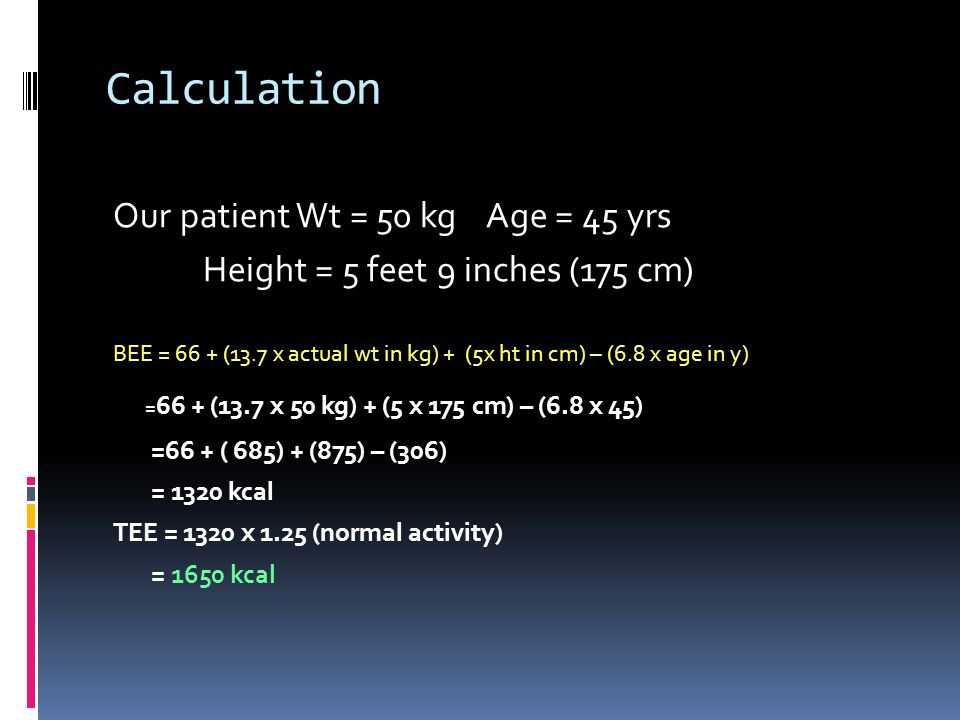 Calculation

Our patient Wt = 50 kg Age = 45 yrs
Height = 5 feet 9 inches (175 cm)

BEE = 66 + (13.7 x actual wt in kg) + (5x ht in cm) – (6.8 x age in y)

=66 + (13.7 x 50 kg) + (5 x 175 cm) – (6.8 x 45)

=66 + ( 685) + (875) – (306)

= 1320 kcal

TEE = 1320 x 1.25 (normal activity)

= 1650 kcal